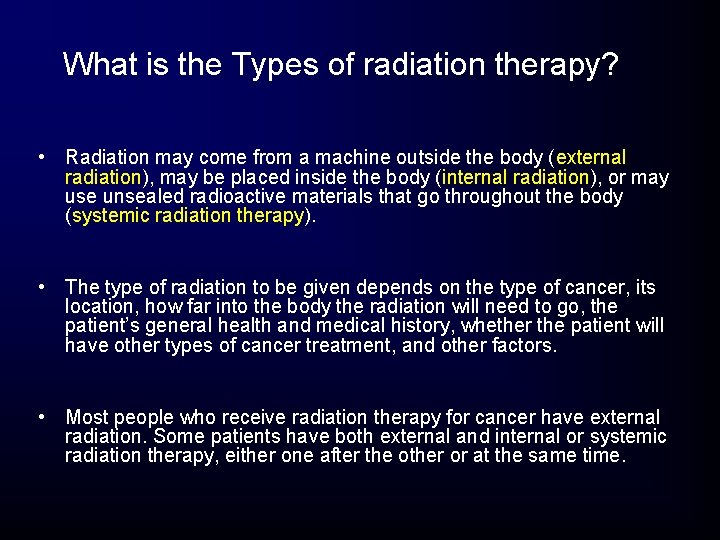 What is the Types of radiation therapy?

• Radiation may come from a machine outside the body (external radiation), may be placed inside the body (internal radiation), or may use unsealed radioactive materials that go throughout the body (systemic radiation therapy).

• The type of radiation to be given depends on the type of cancer, its location, how far into the body the radiation will need to go, the patient's general health and medical history, whether the patient will have other types of cancer treatment, and other factors.

• Most people who receive radiation therapy for cancer have external radiation. Some patients have both external and internal or systemic radiation therapy, either one after the other or at the same time.